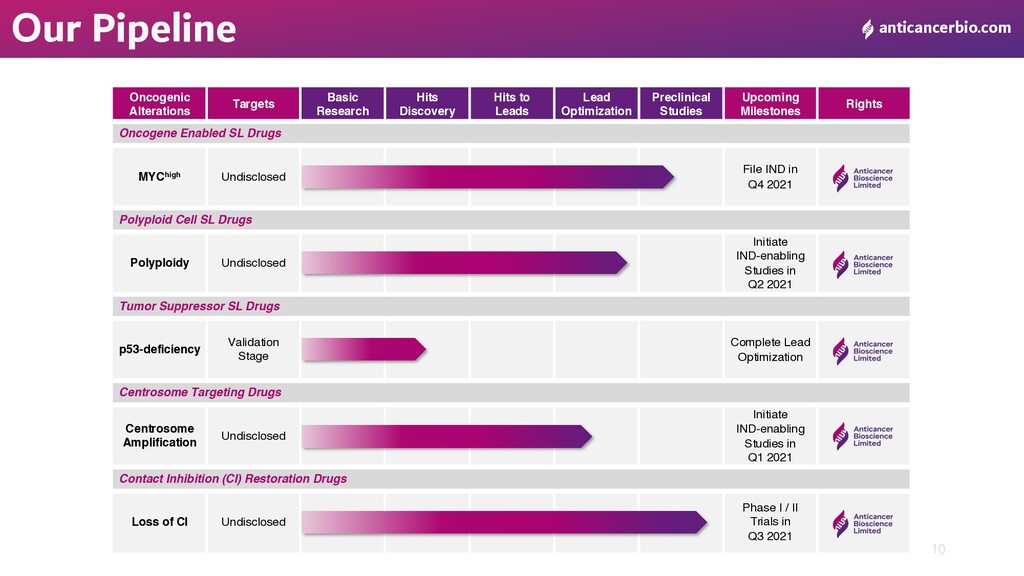 Our Pipeline

anticancerbio.com

| Oncogenic Alterations | Targets | Basic Research | Hits Discovery | Hits to Leads | Lead Optimization | Preclinical Studies | Upcoming Milestones | Rights |
|---|---|---|---|---|---|---|---|---|
| Oncogene Enabled SL Drugs | | | | | | | | |
| MYC$^{high}$ | Undisclosed | | | | | | File IND in Q4 2021 | Anticancer Bioscience Limited |
| Polyploid Cell SL Drugs | | | | | | | | |
| Polyploidy | Undisclosed | | | | | | Initiate IND-enabling Studies in Q2 2021 | Anticancer Bioscience Limited |
| Tumor Suppressor SL Drugs | | | | | | | | |
| p53-deficiency | Validation Stage | | | | | | Complete Lead Optimization | Anticancer Bioscience Limited |
| Centrosome Targeting Drugs | | | | | | | | |
| Centrosome Amplification | Undisclosed | | | | | | Initiate IND-enabling Studies in Q1 2021 | Anticancer Bioscience Limited |
| Contact Inhibition (CI) Restoration Drugs | | | | | | | | |
| Loss of CI | Undisclosed | | | | | | Phase I / II Trials in Q3 2021 | Anticancer Bioscience Limited |

10